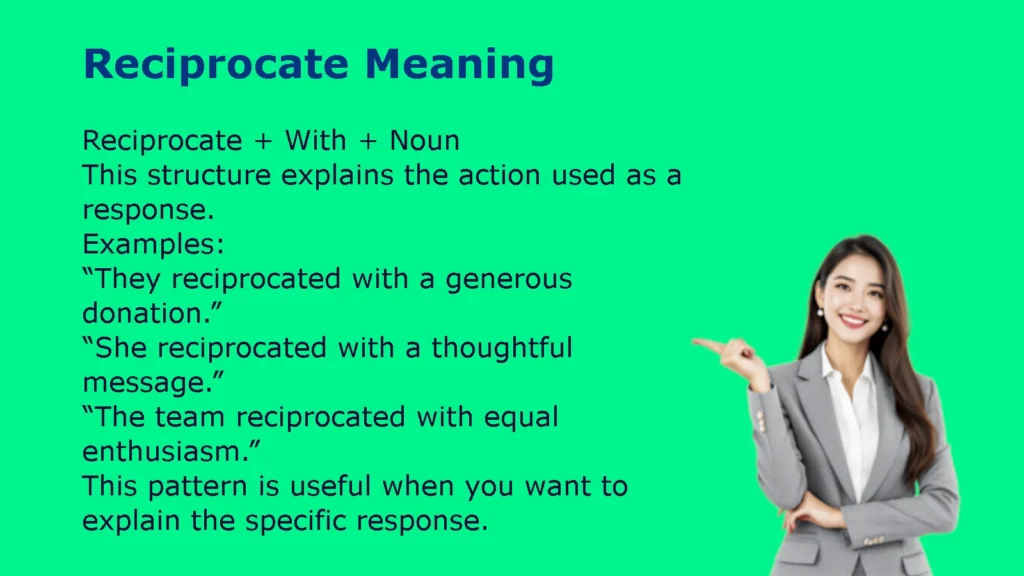 Reciprocate Meaning

Reciprocate + With + Noun
This structure explains the action used as a response.
Examples:
“They reciprocated with a generous donation.”
“She reciprocated with a thoughtful message.”
“The team reciprocated with equal enthusiasm.”
This pattern is useful when you want to explain the specific response.